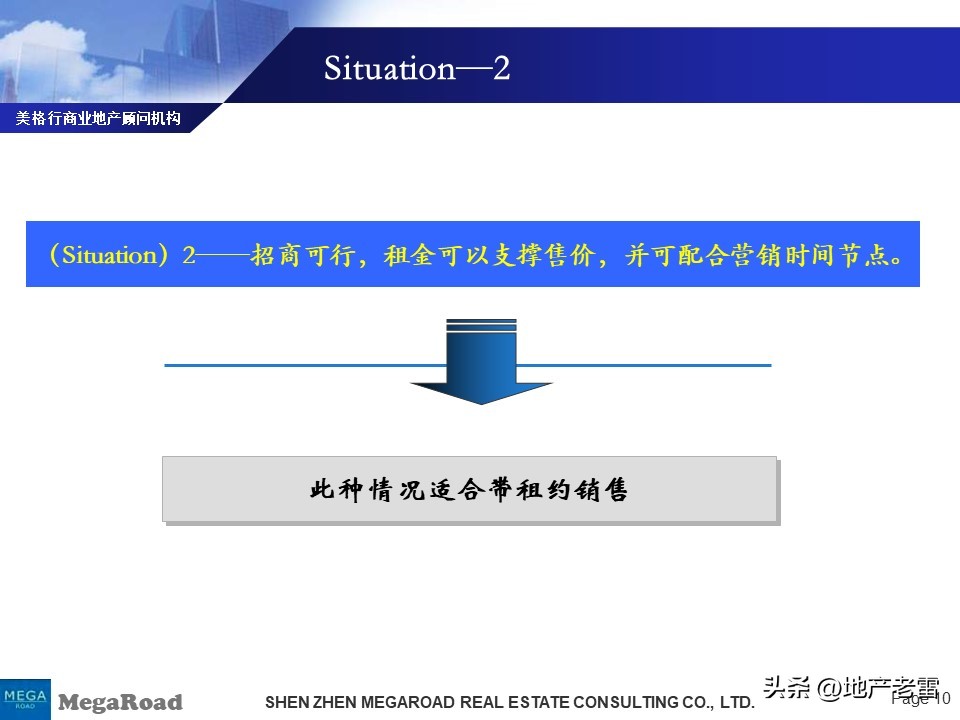 Situation—2

美格行商业地产顾问机构

（Situation）2——招商可行，租金可以支撑售价，并可配合营销时间节点。

此种情况适合带租约销售

MEGA ROAD

MegaRoad

SHEN ZHEN MEGAROAD REAL ESTATE CONSULTING CO., LTD.

头条 @地产老雷

Page 10